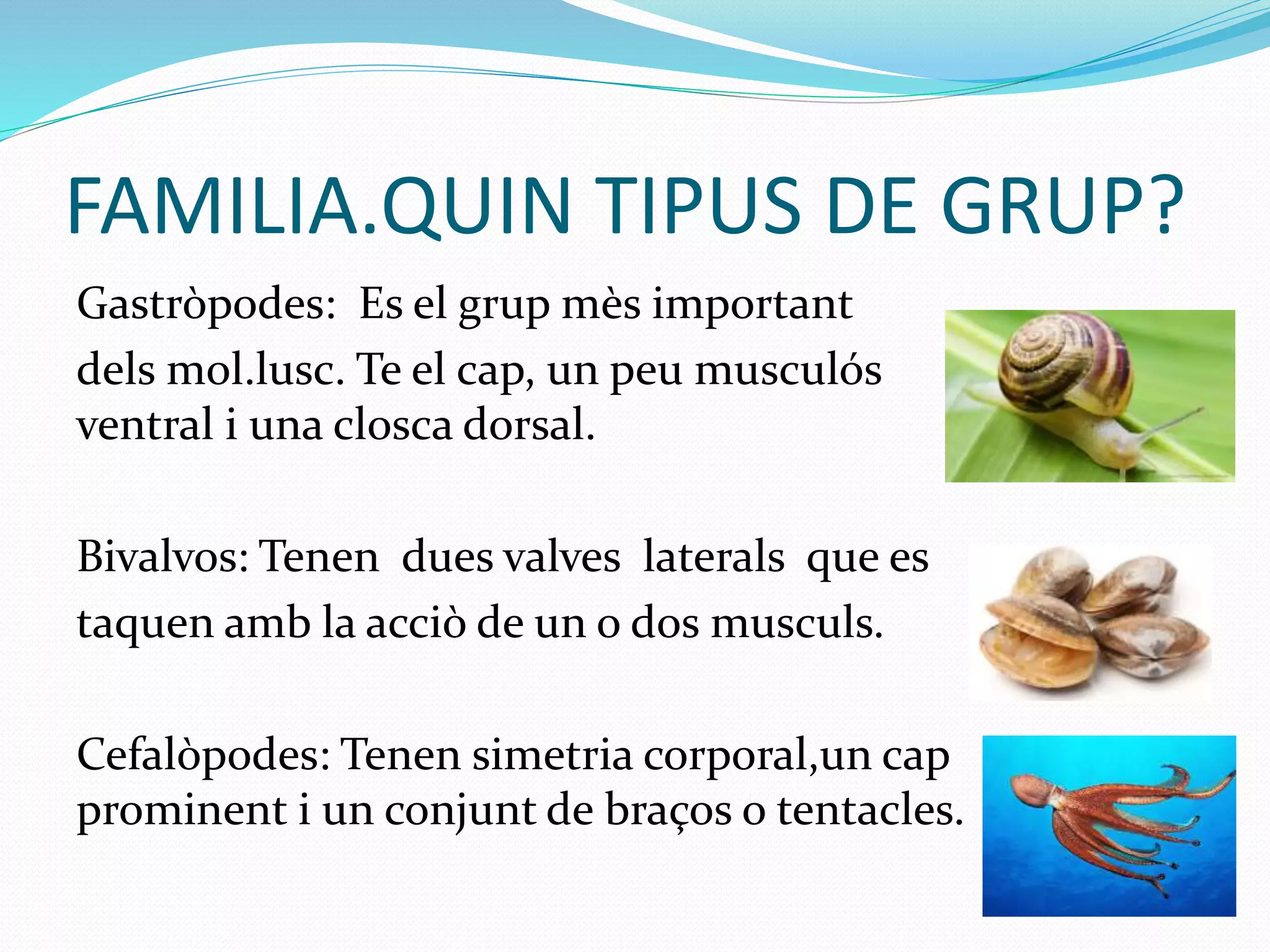 FAMILIA.QUIN TIPUS DE GRUP?

Gastròpodes: Es el grup mès important dels mol.lusc. Te el cap, un peu musculós ventral i una closca dorsal.

Bivalvos: Tenen dues valves laterals que es taquen amb la acciò de un o dos musculs.

Cefalòpodes: Tenen simetria corporal,un cap prominent i un conjunt de braços o tentacles.